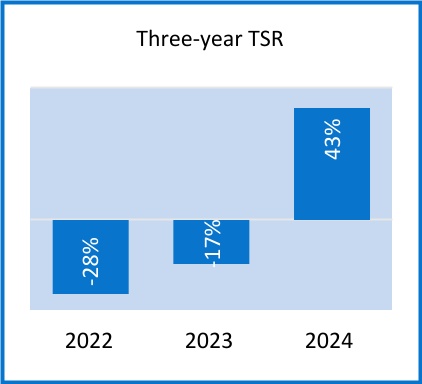 Three-year TSR

-28%

-17%

43%

2022

2023

2024